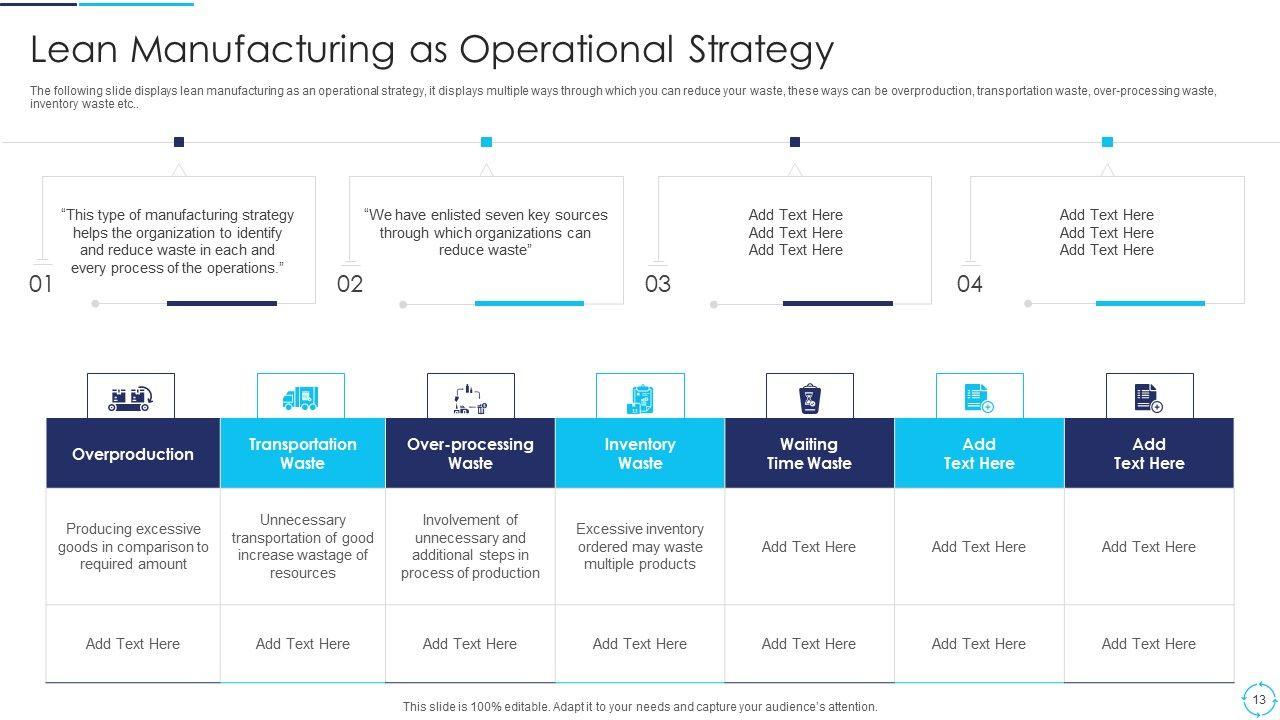 Lean Manufacturing as Operational Strategy

The following slide displays lean manufacturing as an operational strategy, it displays multiple ways through which you can reduce your waste, these ways can be overproduction, transportation waste, over-processing waste, inventory waste etc..

"This type of manufacturing strategy helps the organization to identify and reduce waste in each and every process of the operations."

01

"We have enlisted seven key sources through which organizations can reduce waste"

02

Add Text Here
Add Text Here
Add Text Here

03

Add Text Here
Add Text Here
Add Text Here

04

| Overproduction | Transportation Waste | Over-processing Waste | Inventory Waste | Waiting Time Waste | Add Text Here | Add Text Here |
|---|---|---|---|---|---|---|
| Producing excessive goods in comparison to required amount | Unnecessary transportation of good increase wastage of resources | Involvement of unnecessary and additional steps in process of production | Excessive inventory ordered may waste multiple products | Add Text Here | Add Text Here | Add Text Here |
| Add Text Here | Add Text Here | Add Text Here | Add Text Here | Add Text Here | Add Text Here | Add Text Here |

This slide is 100% editable. Adapt it to your needs and capture your audience's attention.

13